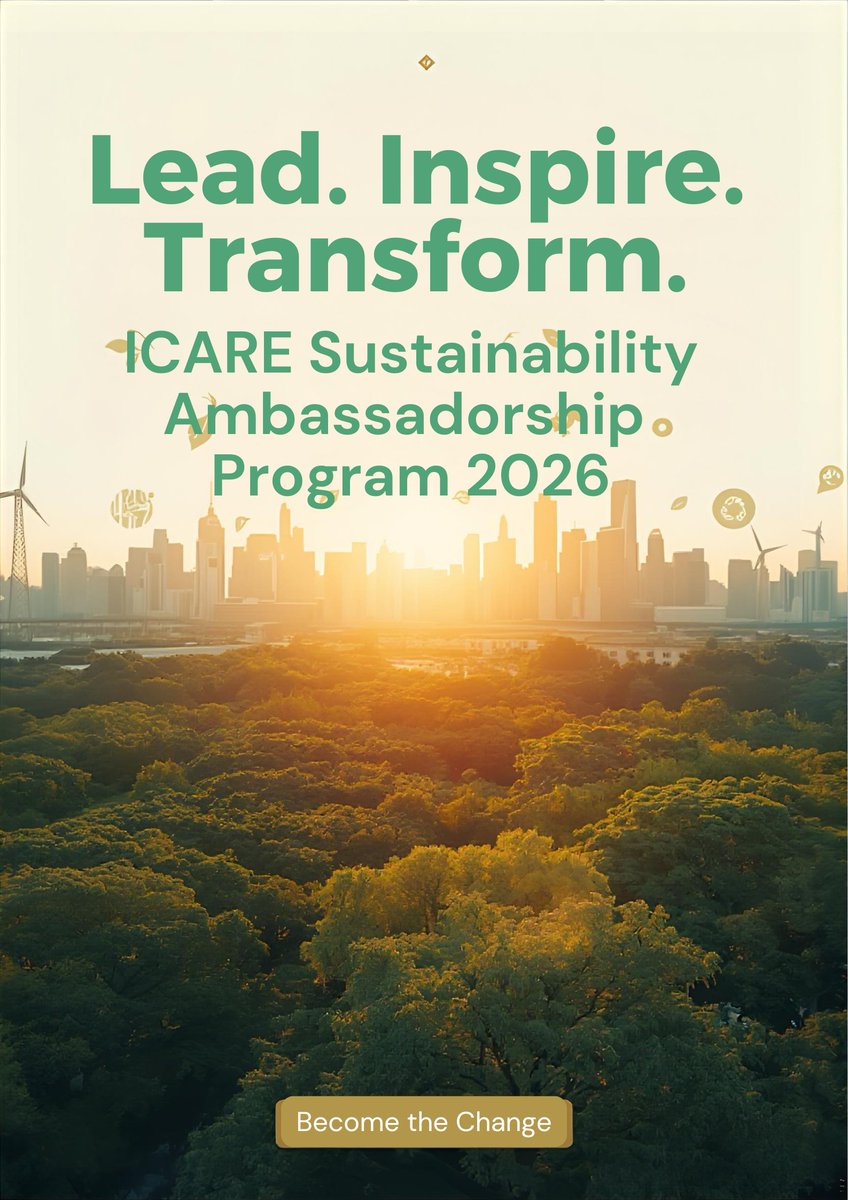 Lead. Inspire. Transform.

ICARE Sustainability Ambassadorship Program 2026

Become the Change